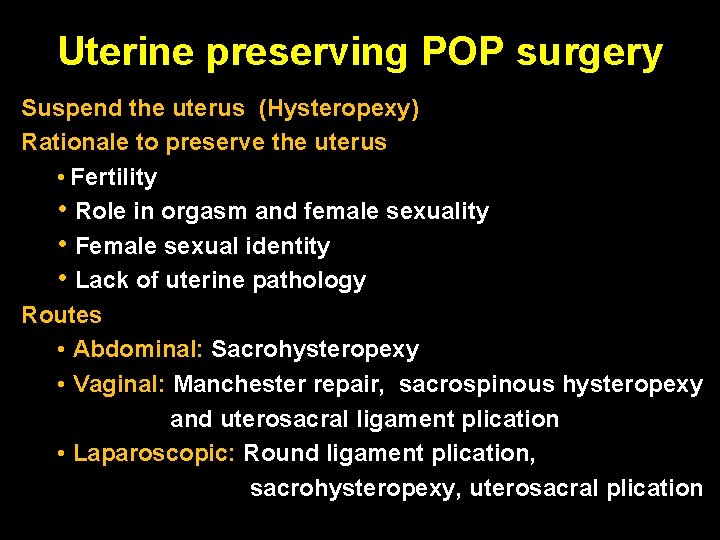 Uterine preserving POP surgery

Suspend the uterus (Hysteropexy)
Rationale to preserve the uterus
• Fertility
• Role in orgasm and female sexuality
• Female sexual identity
• Lack of uterine pathology
Routes
• Abdominal: Sacrohysteropexy
• Vaginal: Manchester repair, sacrospinous hysteropexy and uterosacral ligament plication
• Laparoscopic: Round ligament plication, sacrohysteropexy, uterosacral plication